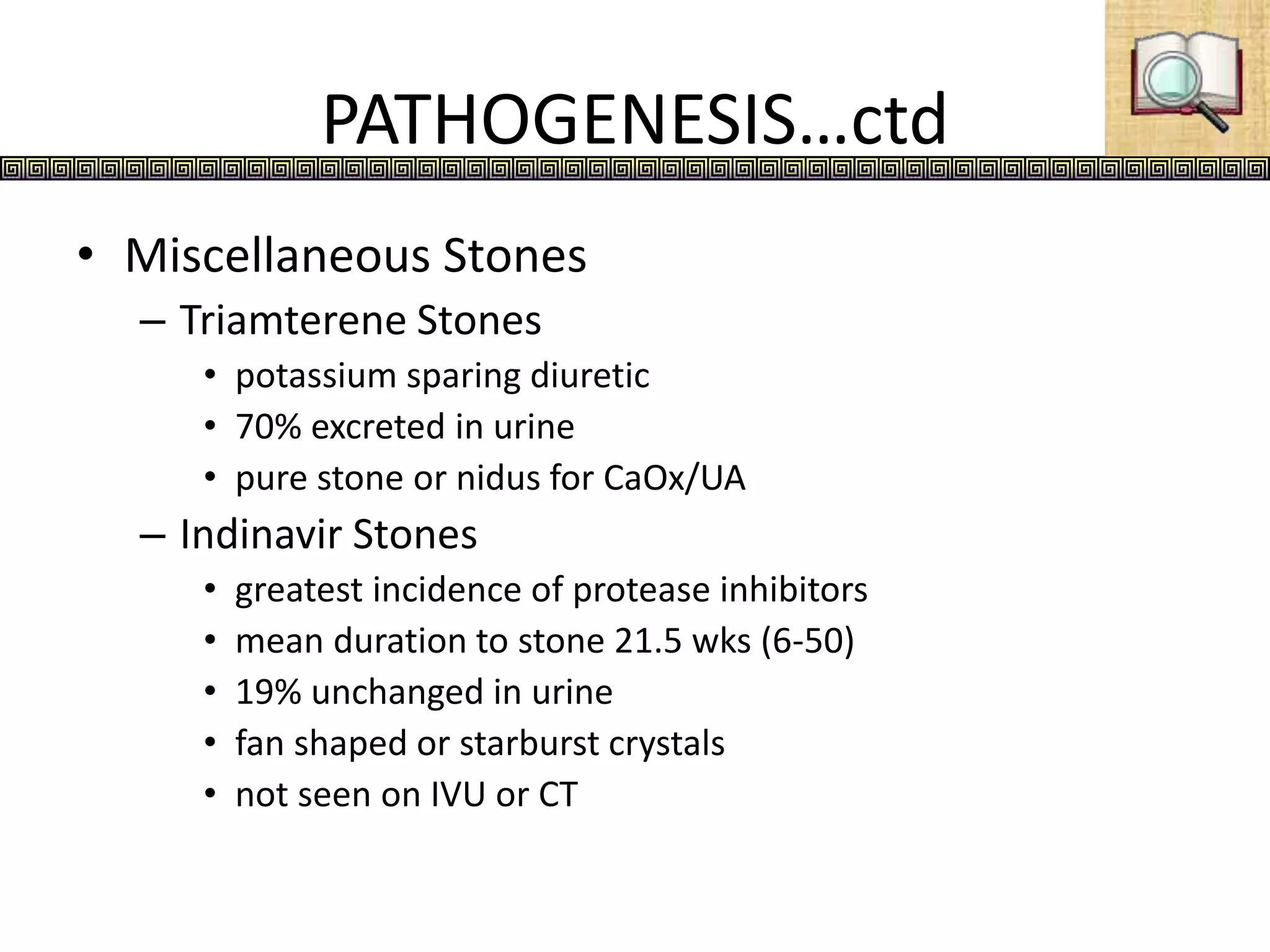 PATHOGENESIS…ctd

• Miscellaneous Stones
– Triamterene Stones
• potassium sparing diuretic
• 70% excreted in urine
• pure stone or nidus for CaOx/UA
– Indinavir Stones
• greatest incidence of protease inhibitors
• mean duration to stone 21.5 wks (6-50)
• 19% unchanged in urine
• fan shaped or starburst crystals
• not seen on IVU or CT